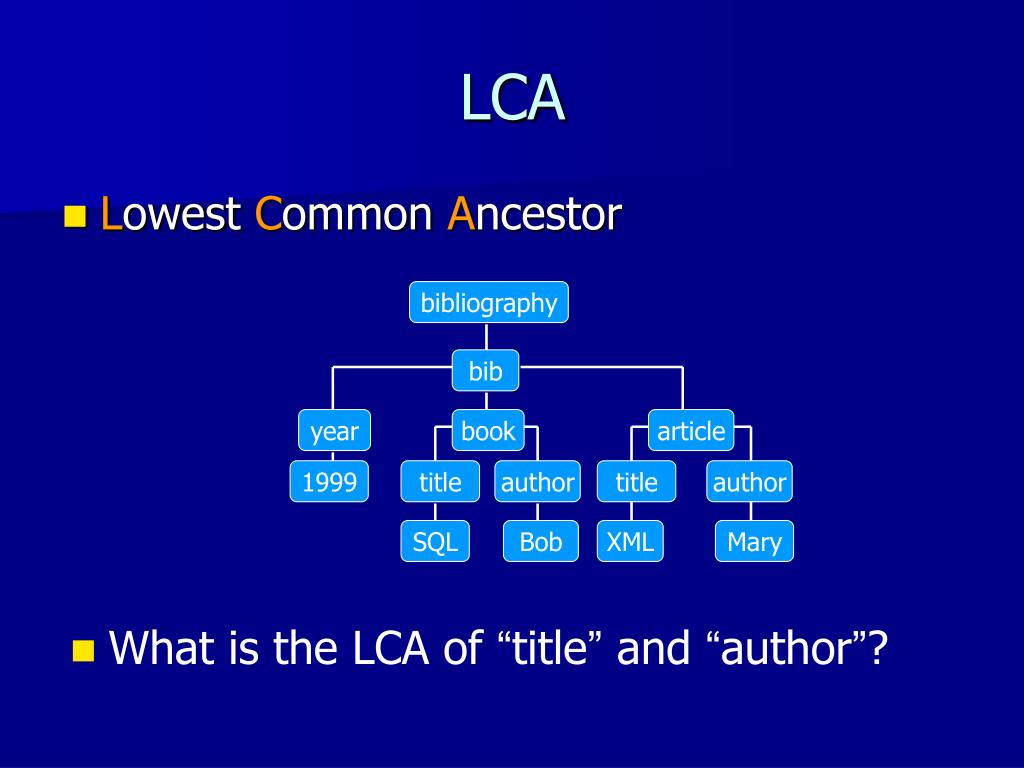 LCA

Lowest Common Ancestor

bibliography

bib

year

book

article

1999

title

author

title

author

SQL

Bob

XML

Mary

What is the LCA of “title” and “author”?